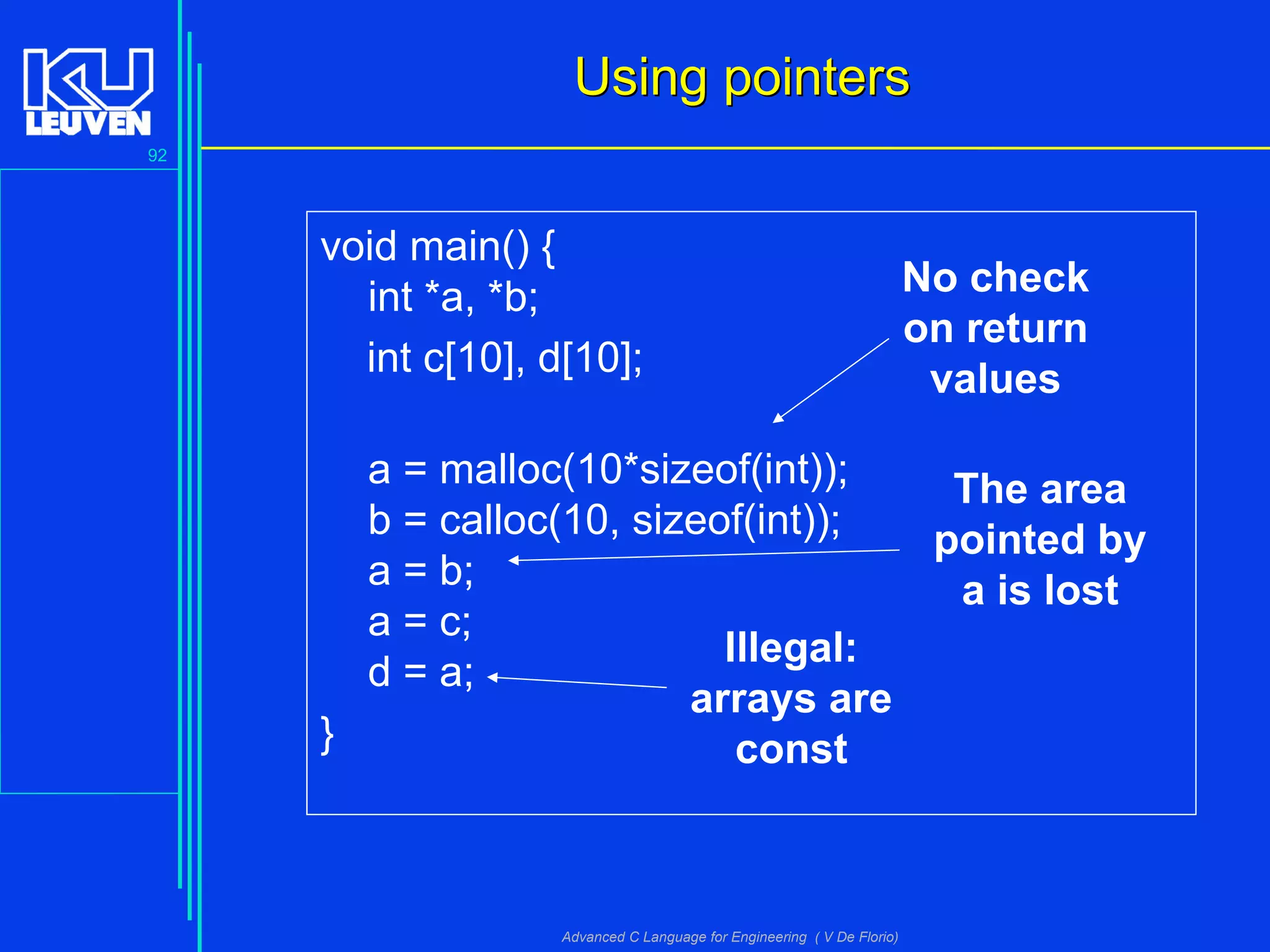 KU LEUVEN

92

Using pointers

void main() {
int *a, *b;
int c[10], d[10];

a = malloc(10*sizeof(int));
b = calloc(10, sizeof(int));
a = b;
a = c;
d = a;
}

No check on return values

The area pointed by a is lost

Illegal: arrays are const

Advanced C Language for Engineering ( V De Florio)